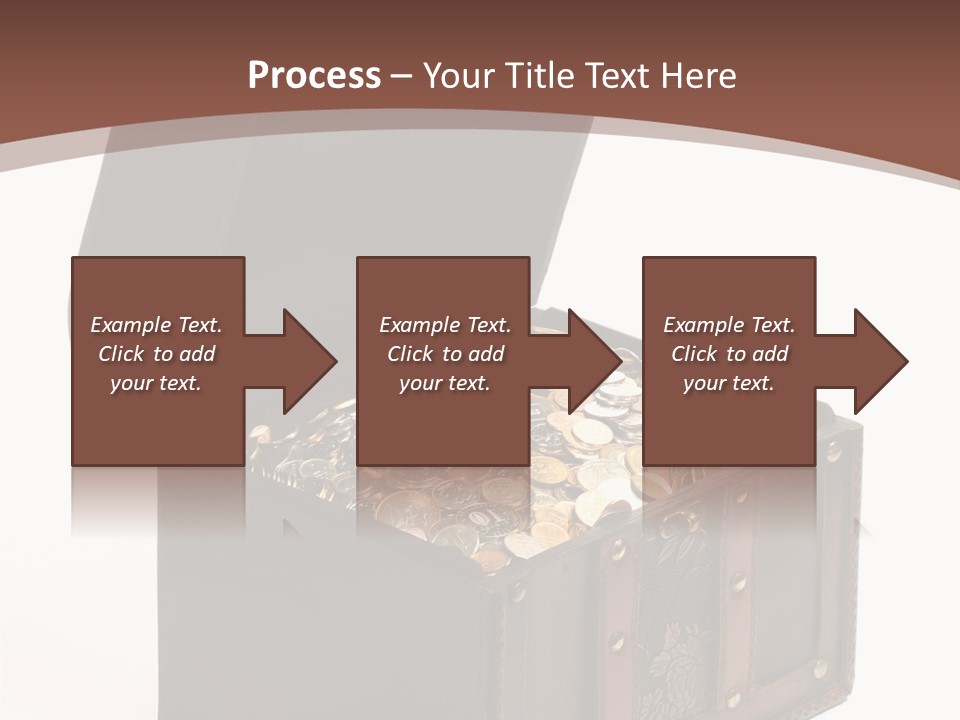 Process – Your Title Text Here

Example Text. Click to add your text.

Example Text. Click to add your text.

Example Text. Click to add your text.